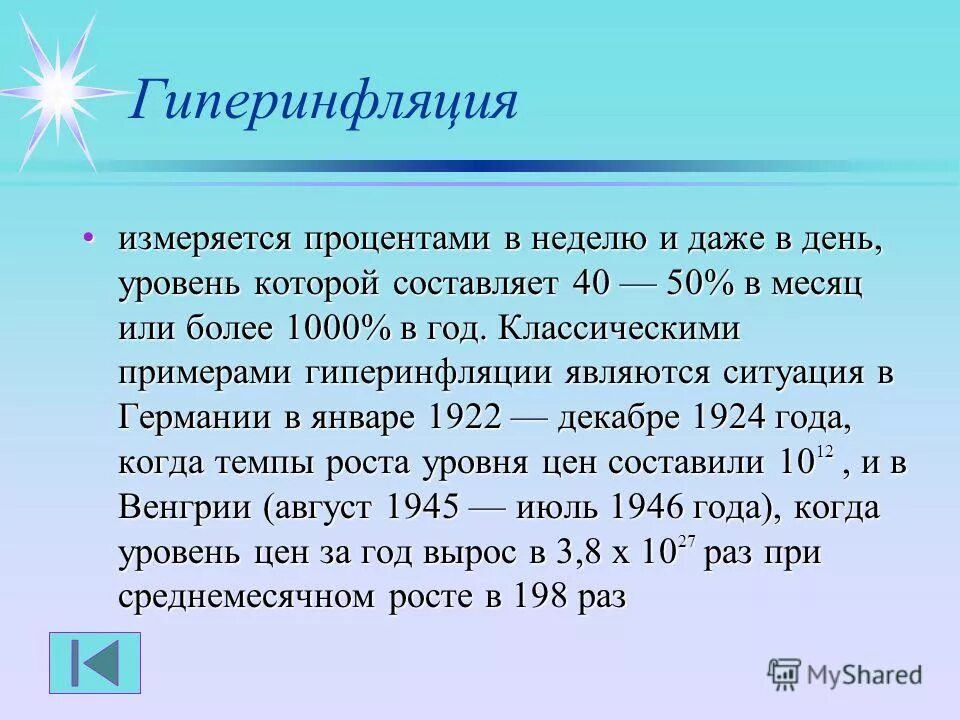 Гиперинфляция

• измеряется процентами в неделю и даже в день, уровень которой составляет 40 — 50% в месяц или более 1000% в год. Классическими примерами гиперинфляции являются ситуация в Германии в январе 1922 — декабре 1924 года, когда темпы роста уровня цен составили $10^{12}$ , и в Венгрии (август 1945 — июль 1946 года), когда уровень цен за год вырос в 3,8 х $10^{27}$ раз при среднемесячном росте в 198 раз

MyShared